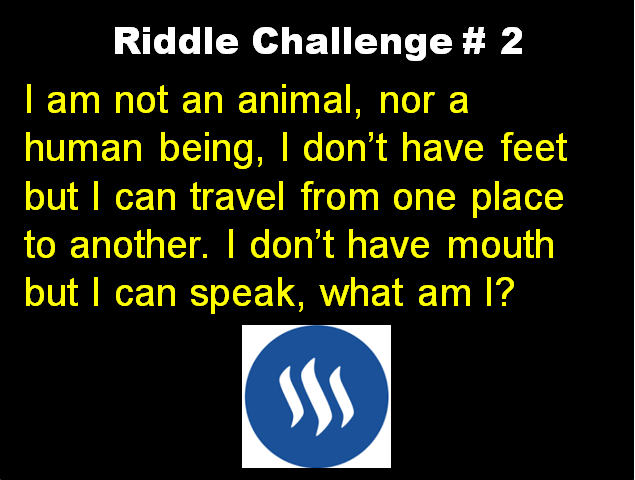 Riddle Challenge # 2

I am not an animal, nor a human being, I don’t have feet but I can travel from one place to another. I don’t have mouth but I can speak, what am I?